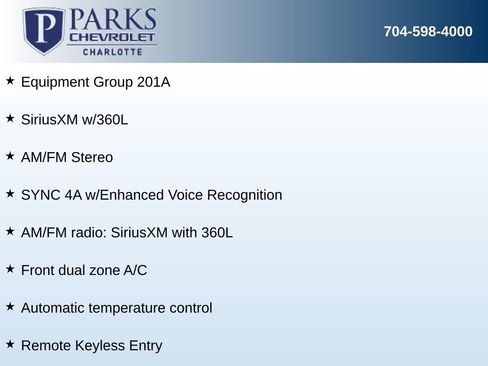 P PARKS CHEVROLET CHARLOTTE

704-598-4000

★ Equipment Group 201A

★ SiriusXM w/360L

★ AM/FM Stereo

★ SYNC 4A w/Enhanced Voice Recognition

★ AM/FM radio: SiriusXM with 360L

★ Front dual zone A/C

★ Automatic temperature control

★ Remote Keyless Entry